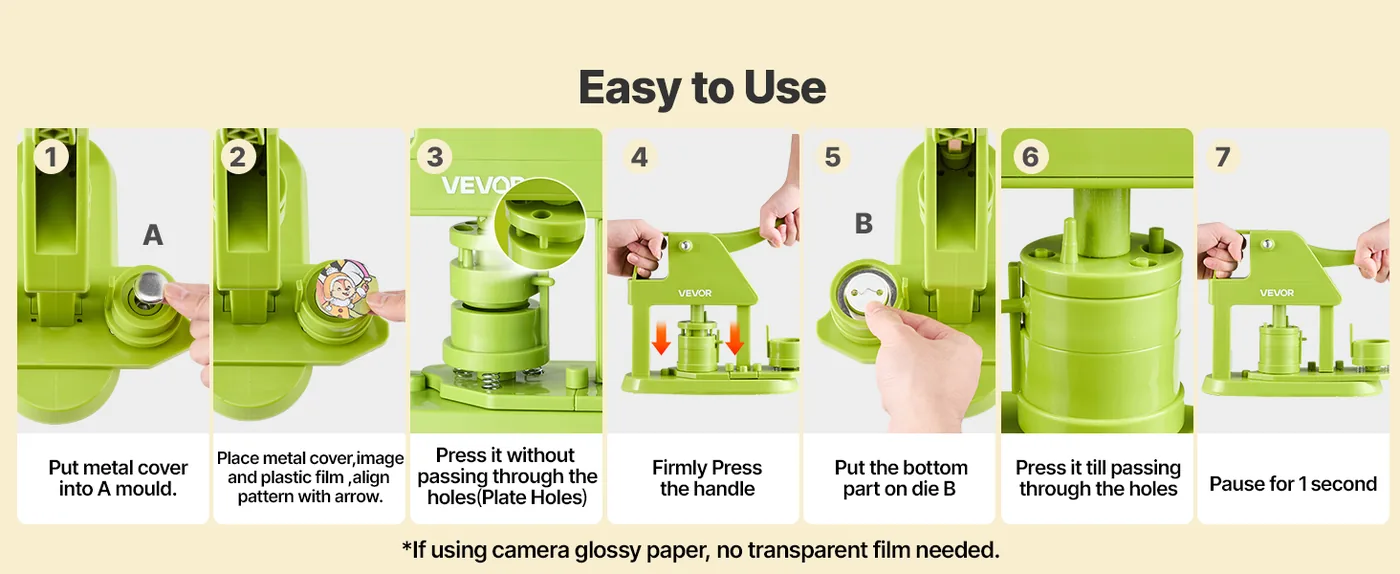 Easy to Use

1
A
Put metal cover into A mould.

2
Place metal cover,image and plastic film ,align pattern with arrow.

3
VEVOR
Press it without passing through the holes(Plate Holes)

4
VEVOR
Firmly Press the handle

5
B
Put the bottom part on die B

6
Press it till passing through the holes

7
VEVOR
Pause for 1 second

*If using camera glossy paper, no transparent film needed.